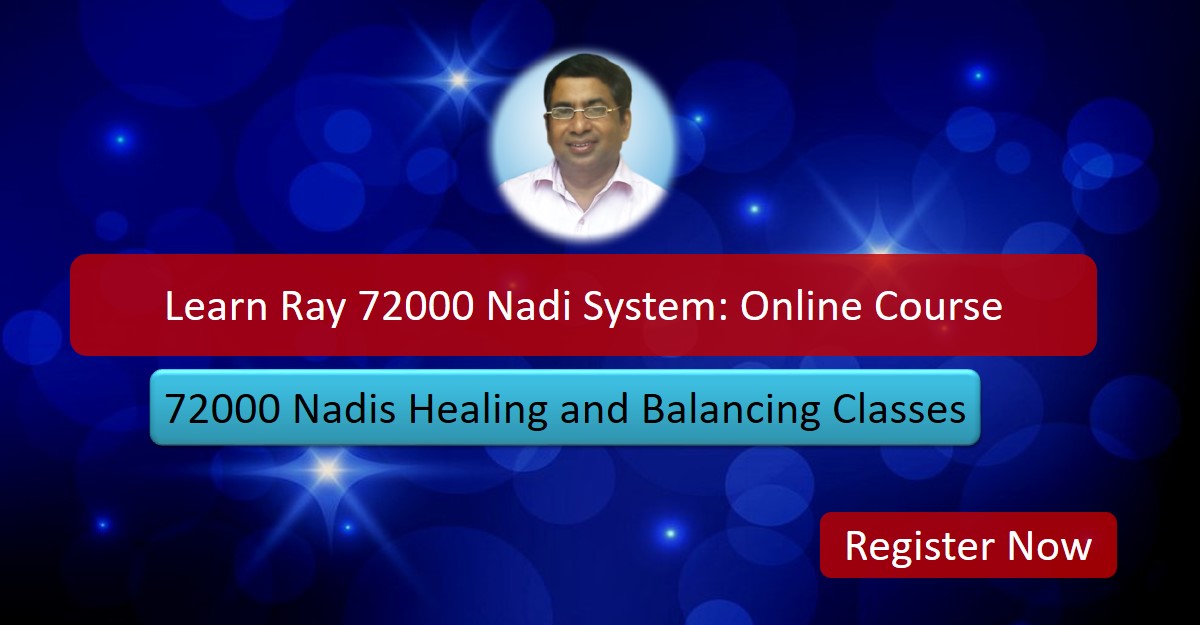 Learn Ray 72000 Nadi System: Online Course

72000 Nadis Healing and Balancing Classes

Register Now